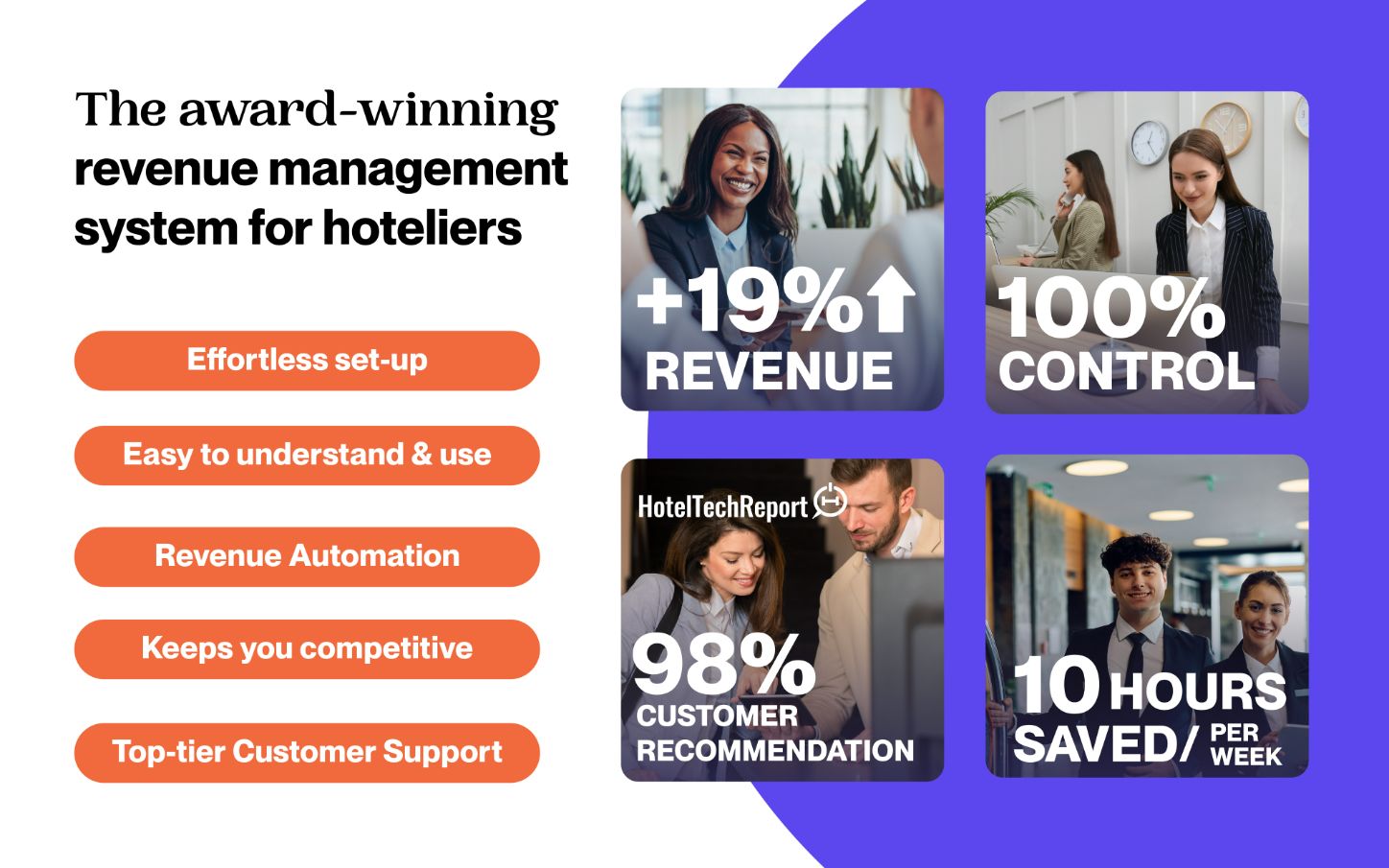 The award-winning revenue management system for hoteliers

Effortless set-up

Easy to understand & use

Revenue Automation

Keeps you competitive

Top-tier Customer Support

+19% REVENUE

100% CONTROL

HotelTechReport

98% CUSTOMER RECOMMENDATION

10 HOURS SAVED/ PER WEEK